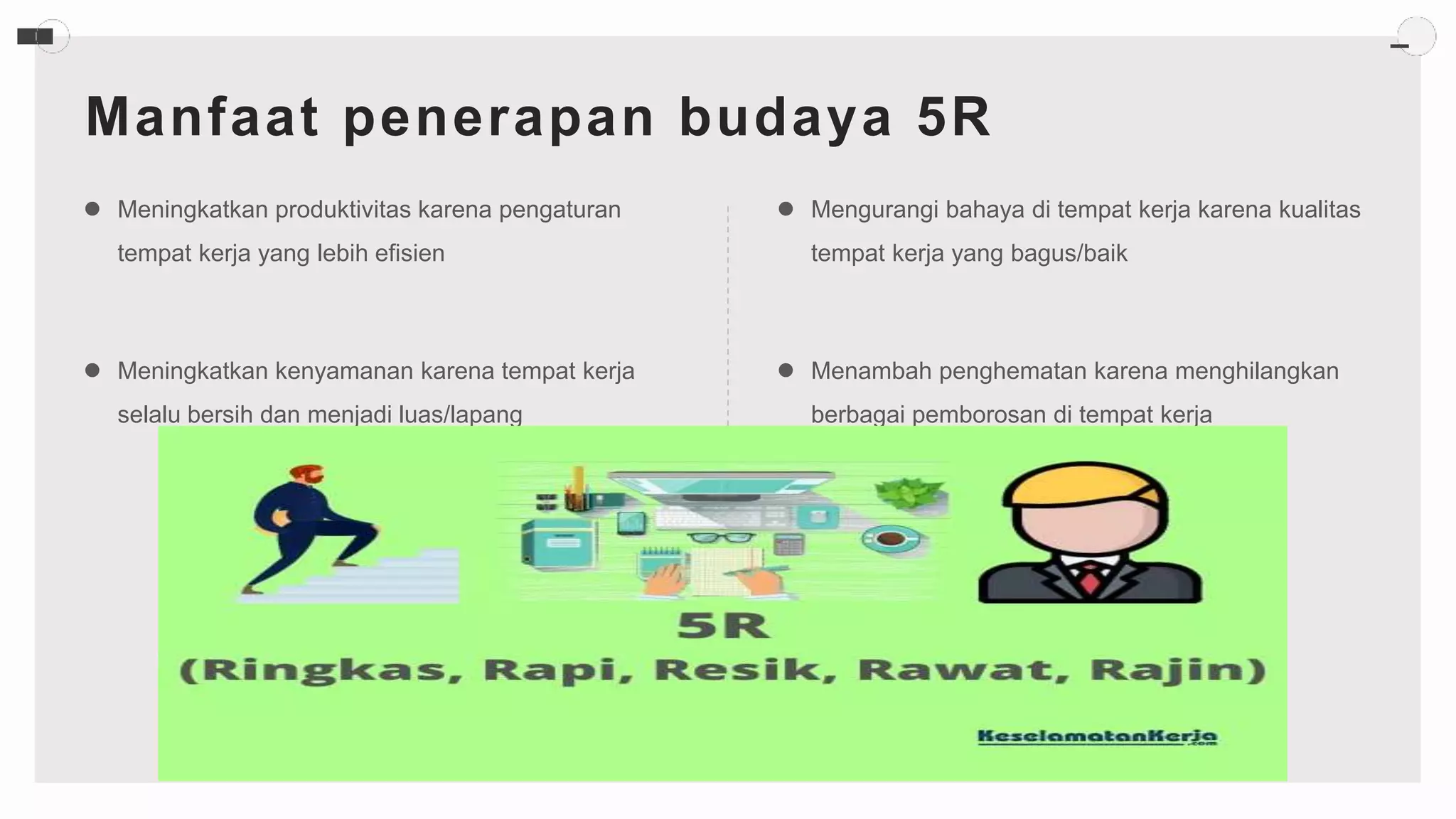 Manfaat penerapan budaya 5R

Meningkatkan produktivitas karena pengaturan tempat kerja yang lebih efisien

Meningkatkan kenyamanan karena tempat kerja selalu bersih dan menjadi luas/lapang

Mengurangi bahaya di tempat kerja karena kualitas tempat kerja yang bagus/baik

Menambah penghematan karena menghilangkan berbagai pemborosan di tempat kerja

5R
(Ringkas, Rapi, Resik, Rawat, Rajin)

KeselamatanKerja.com